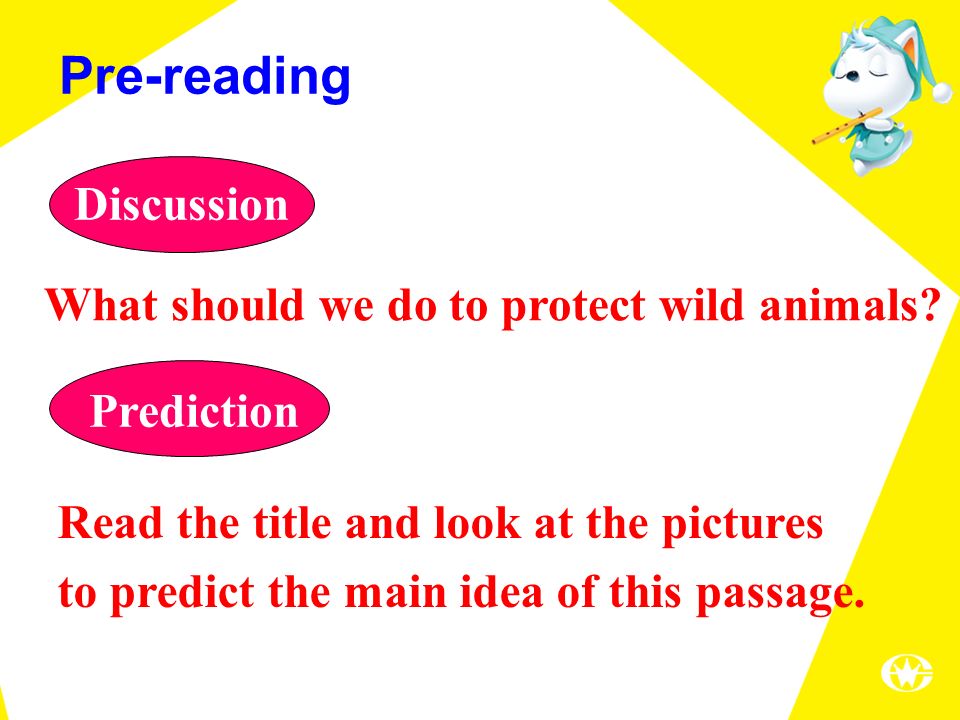 Pre-reading

Discussion

What should we do to protect wild animals?

Prediction

Read the title and look at the pictures to predict the main idea of this passage.